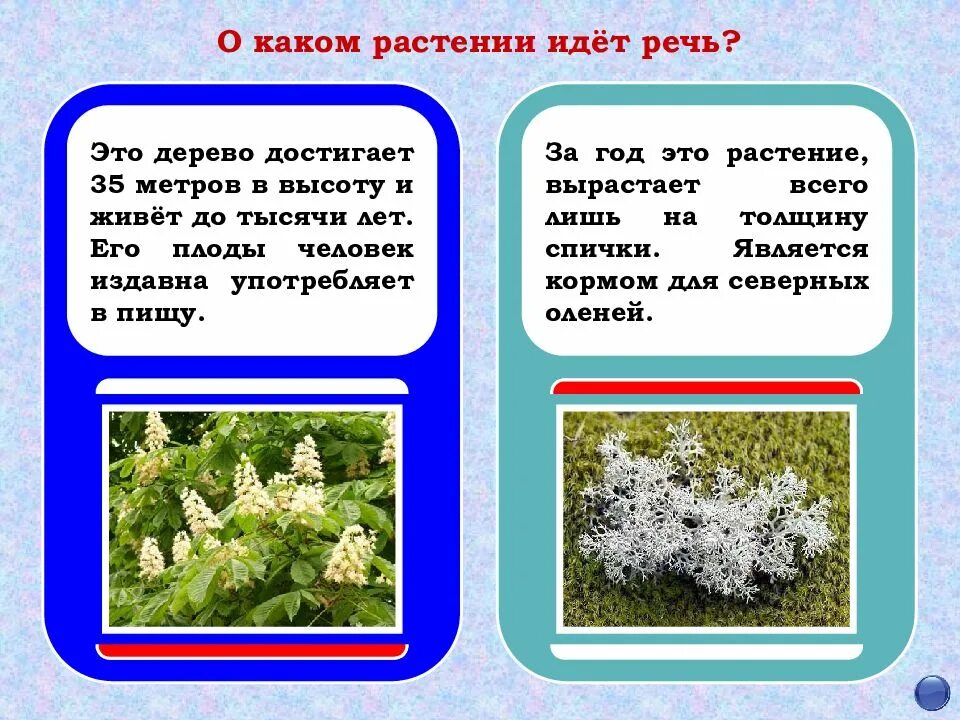 О каком растении идёт речь?

Это дерево достигает 35 метров в высоту и живёт до тысячи лет. Его плоды человек издавна употребляет в пищу.

За год это растение, вырастает всего лишь на толщину спички. Является кормом для северных оленей.